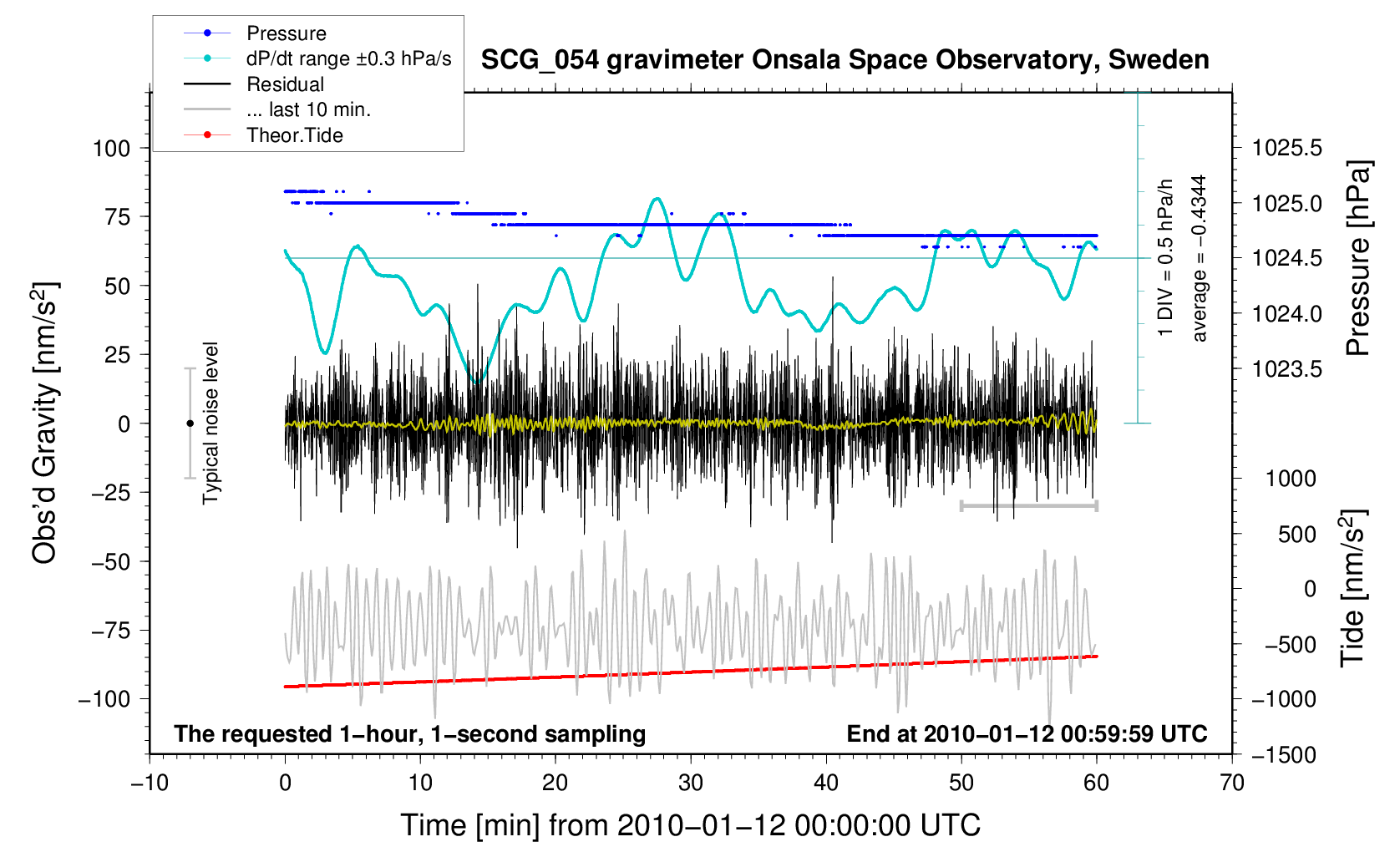 Pressure
dP/dt range ±0.3 hPa/s
Residual
... last 10 min.
Theor.Tide

SCG_054 gravimeter Onsala Space Observatory, Sweden

Obs'd Gravity [nm/s$^2$]

100
75
50
25
0
−25
−50
−75
−100

Typical noise level

1 DIV = 0.5 hPa/h
average = −0.4344

1025.5
1025.0
1024.5
1024.0
1023.5

Pressure [hPa]

1000
500
0
−500
−1000
−1500

Tide [nm/s$^2$]

The requested 1−hour, 1−second sampling
End at 2010−01−12 00:59:59 UTC

−10
0
10
20
30
40
50
60
70

Time [min] from 2010−01−12 00:00:00 UTC